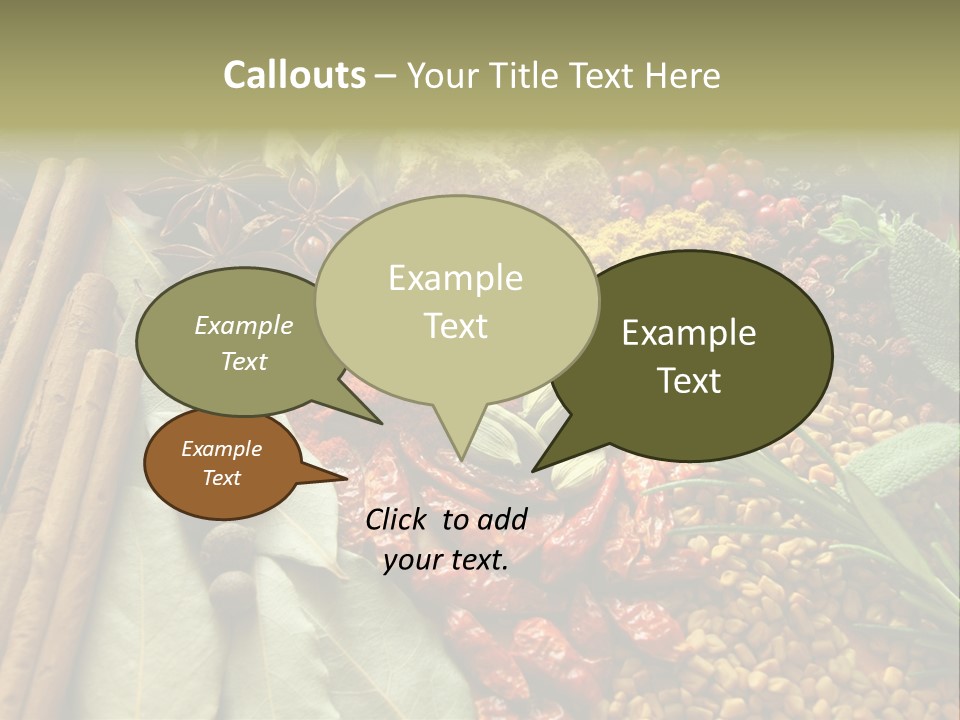 Callouts – Your Title Text Here

Example Text

Example Text

Example Text

Example Text

Click to add your text.